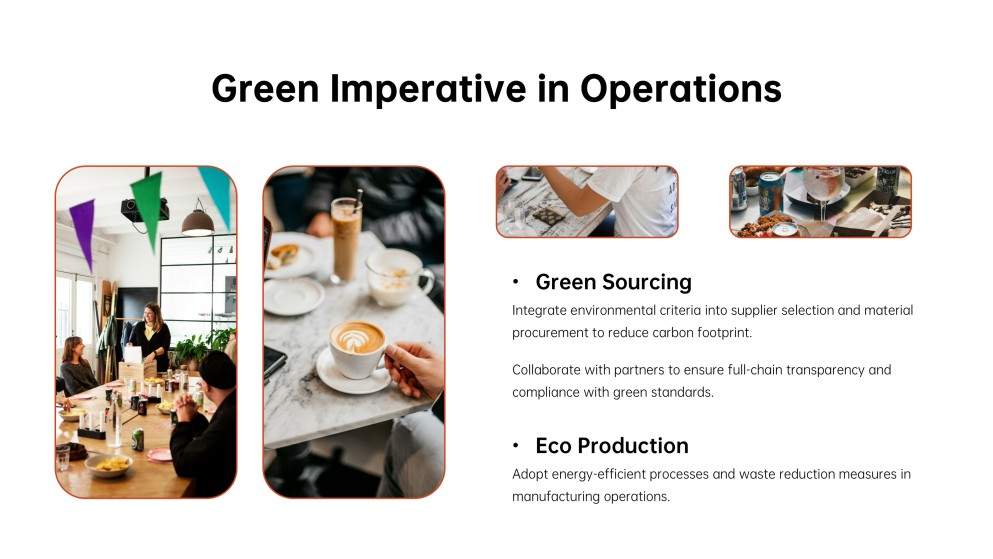 Green Imperative in Operations

• Green Sourcing

Integrate environmental criteria into supplier selection and material procurement to reduce carbon footprint.

Collaborate with partners to ensure full-chain transparency and compliance with green standards.

• Eco Production

Adopt energy-efficient processes and waste reduction measures in manufacturing operations.